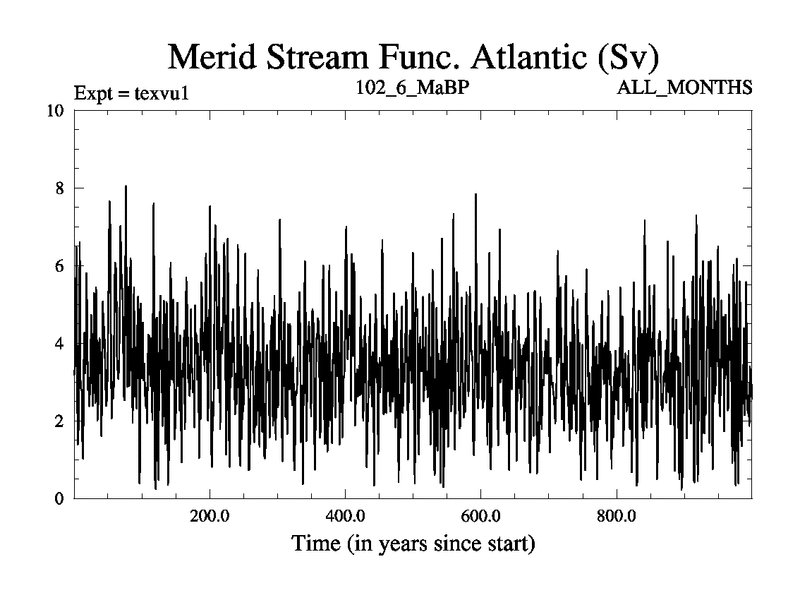 Merid Stream Func. Atlantic (Sv)

Expt = texvu1
102_6_MaBP
ALL_MONTHS

10
8
6
4
2
0

200.0
400.0
600.0
800.0

Time (in years since start)